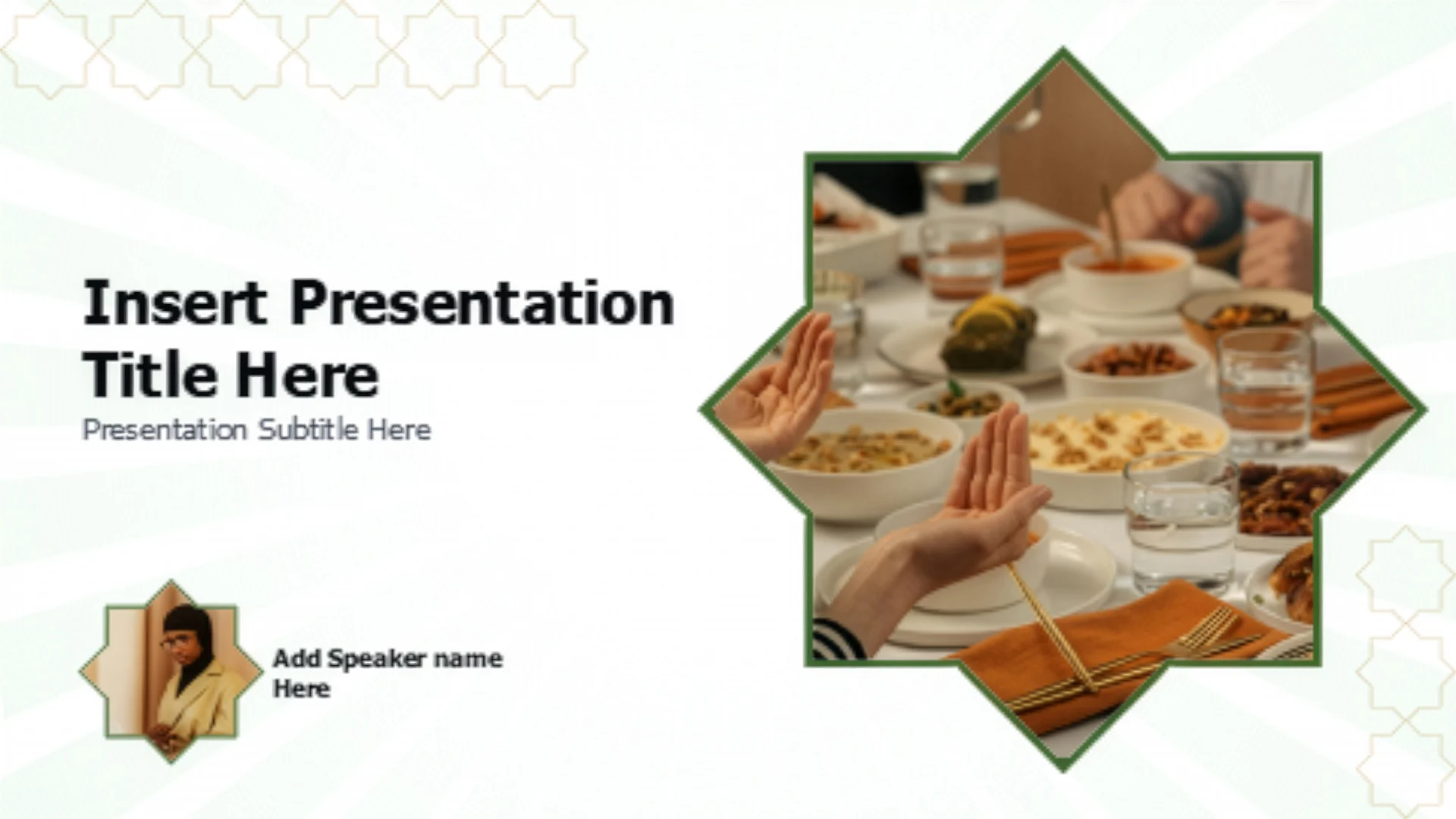 Insert Presentation Title Here

Presentation Subtitle Here

Add Speaker name Here